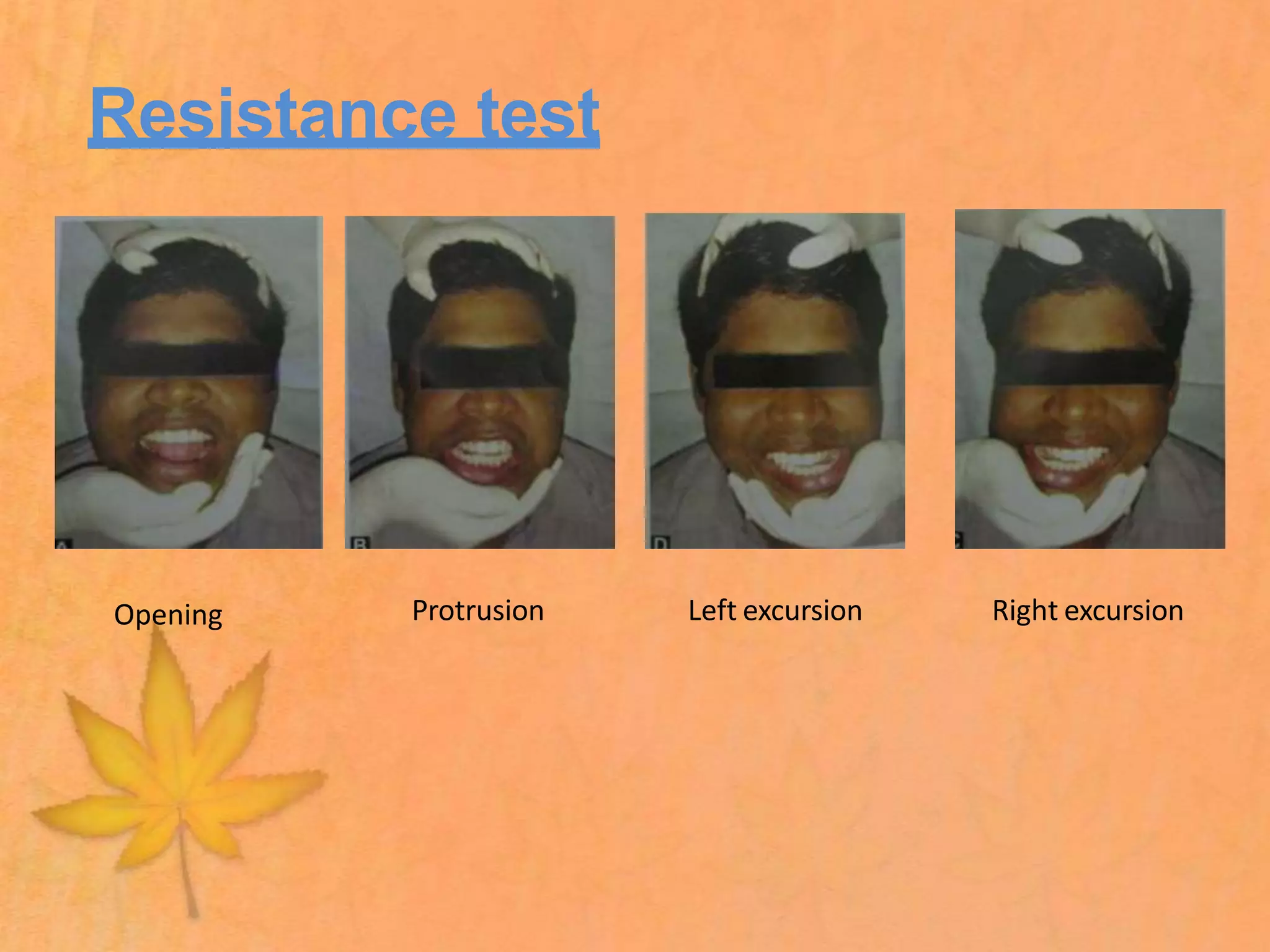 Resistance test

A

B

D

C

Opening

Protrusion

Left excursion

Right excursion